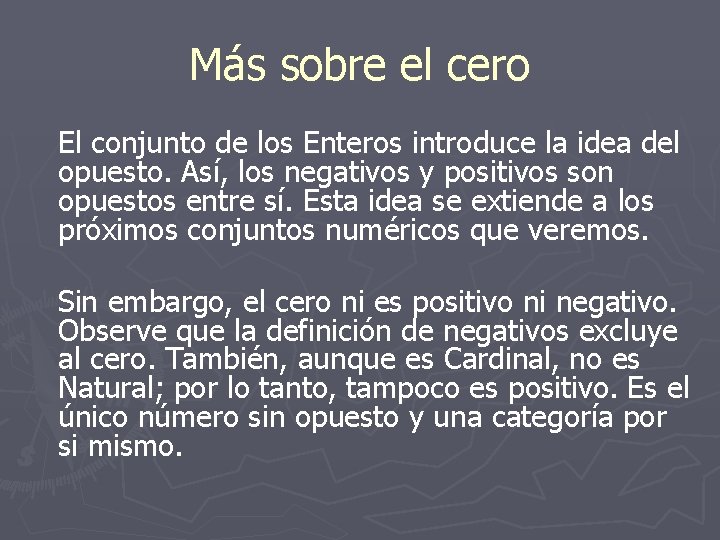 Más sobre el cero

El conjunto de los Enteros introduce la idea del opuesto. Así, los negativos y positivos son opuestos entre sí. Esta idea se extiende a los próximos conjuntos numéricos que veremos.

Sin embargo, el cero ni es positivo ni negativo. Observe que la definición de negativos excluye al cero. También, aunque es Cardinal, no es Natural; por lo tanto, tampoco es positivo. Es el único número sin opuesto y una categoría por si mismo.